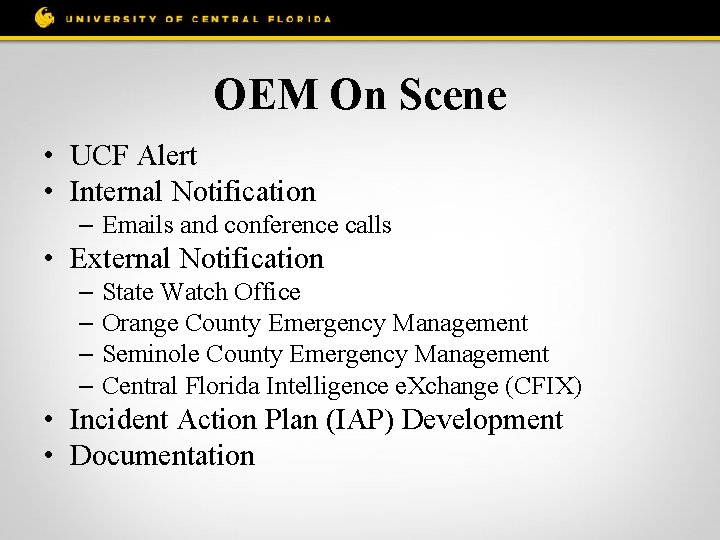 UNIVERSITY OF CENTRAL FLORIDA

OEM On Scene

• UCF Alert
• Internal Notification
– Emails and conference calls
• External Notification
– State Watch Office
– Orange County Emergency Management
– Seminole County Emergency Management
– Central Florida Intelligence eXchange (CFIX)
• Incident Action Plan (IAP) Development
• Documentation